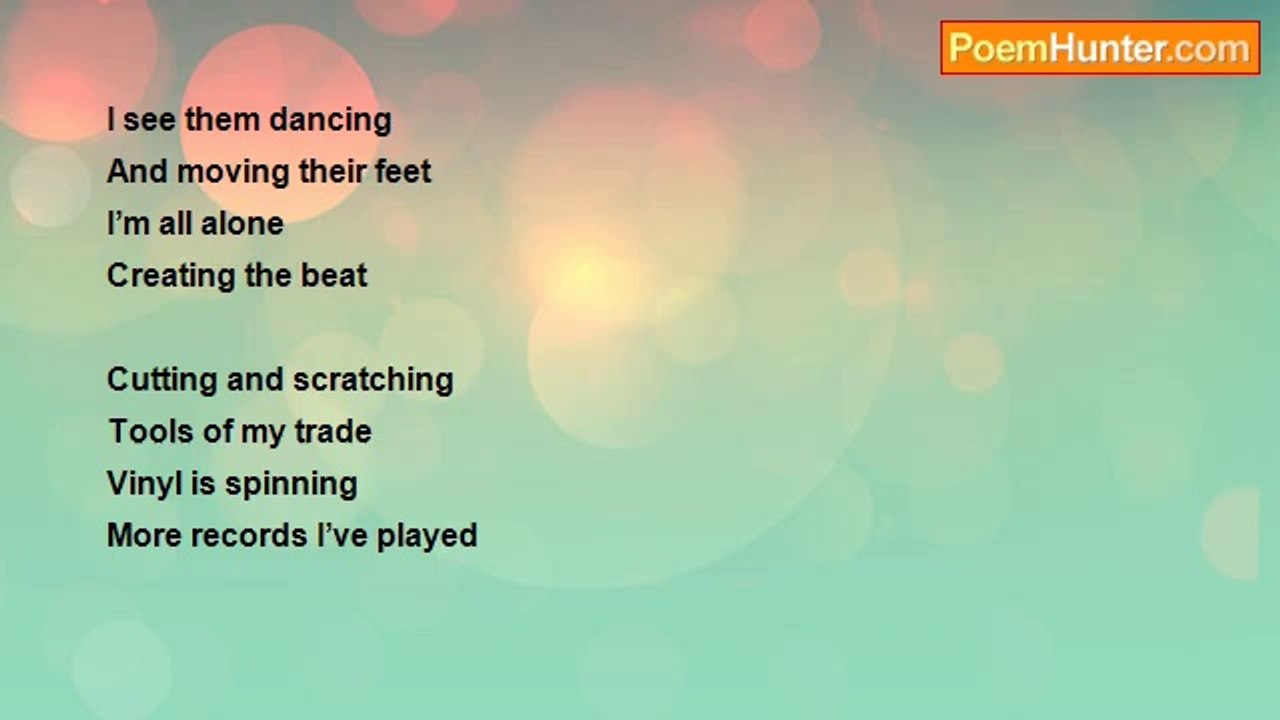 PoemHunter.com

I see them dancing
And moving their feet
I'm all alone
Creating the beat

Cutting and scratching
Tools of my trade
Vinyl is spinning
More records I've played